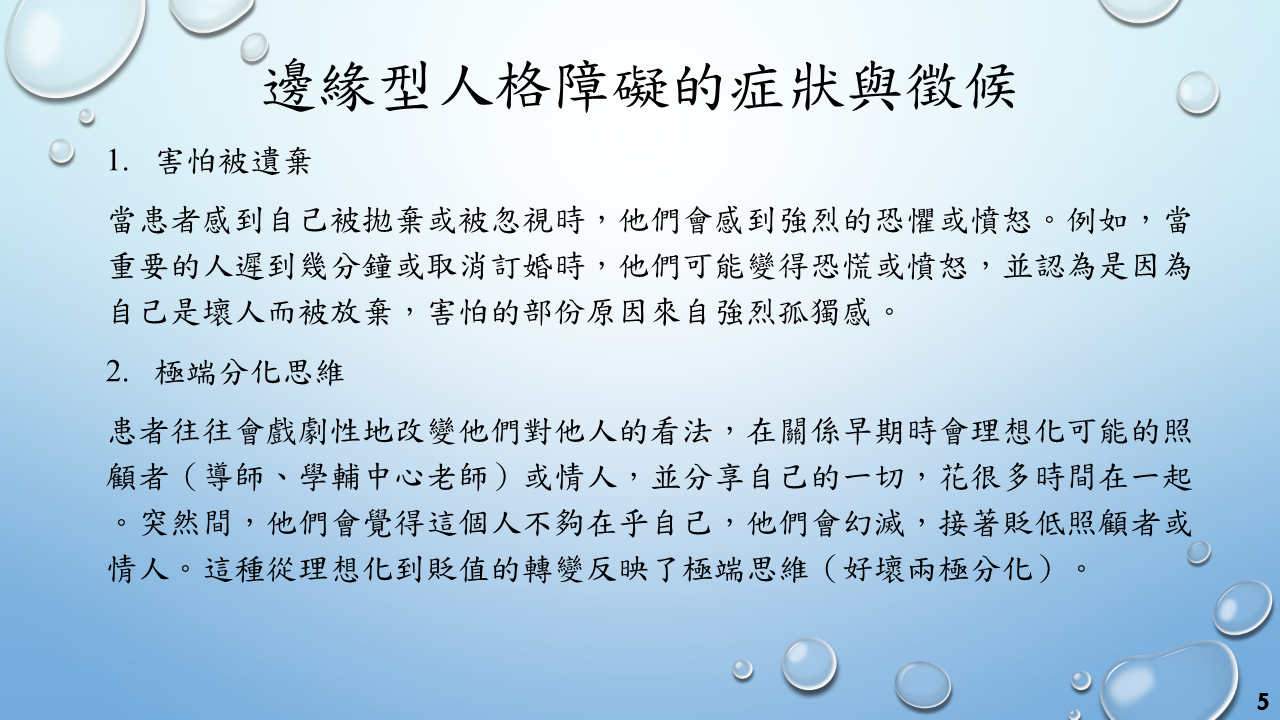 邊緣型人格障礙的症狀與徵候

1. 害怕被遺棄

當患者感到自己被拋棄或被忽視時，他們會感到強烈的恐懼或憤怒。例如，當重要的人遲到幾分鐘或取消訂婚時，他們可能變得恐慌或憤怒，並認為是因為自己是壞人而被放棄，害怕的部份原因來自強烈孤獨感。

2. 極端分化思維

患者往往會戲劇性地改變他們對他人的看法，在關係早期時會理想化可能的照顧者（導師、學輔中心老師）或情人，並分享自己的一切，花很多時間在一起。突然間，他們會覺得這個人不夠在乎自己，他們會幻滅，接著貶低照顧者或情人。這種從理想化到貶值的轉變反映了極端思維（好壞兩極分化）。

5